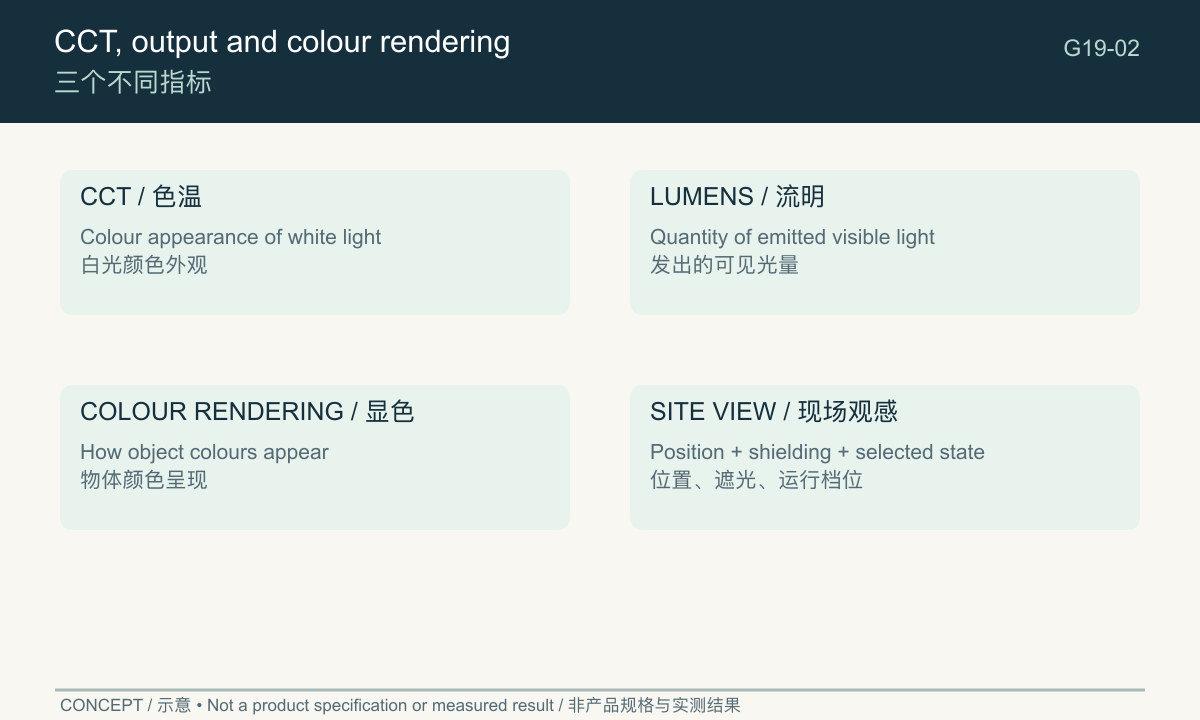 CCT, output and colour rendering
三个不同指标

G19-02

CCT / 色温
Colour appearance of white light
白光颜色外观

LUMENS / 流明
Quantity of emitted visible light
发出的可见光量

COLOUR RENDERING / 显色
How object colours appear
物体颜色呈现

SITE VIEW / 现场观感
Position + shielding + selected state
位置、遮光、运行档位

CONCEPT / 示意 • Not a product specification or measured result / 非产品规格与实测结果